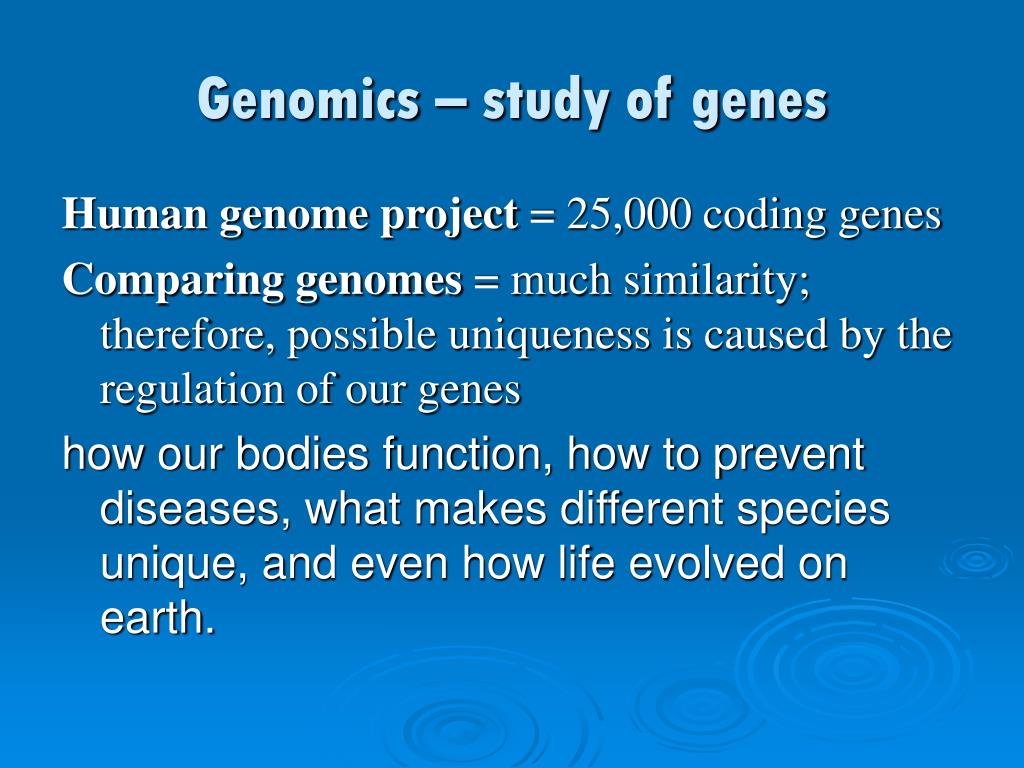 Genomics – study of genes

Human genome project = 25,000 coding genes

Comparing genomes = much similarity; therefore, possible uniqueness is caused by the regulation of our genes

how our bodies function, how to prevent diseases, what makes different species unique, and even how life evolved on earth.